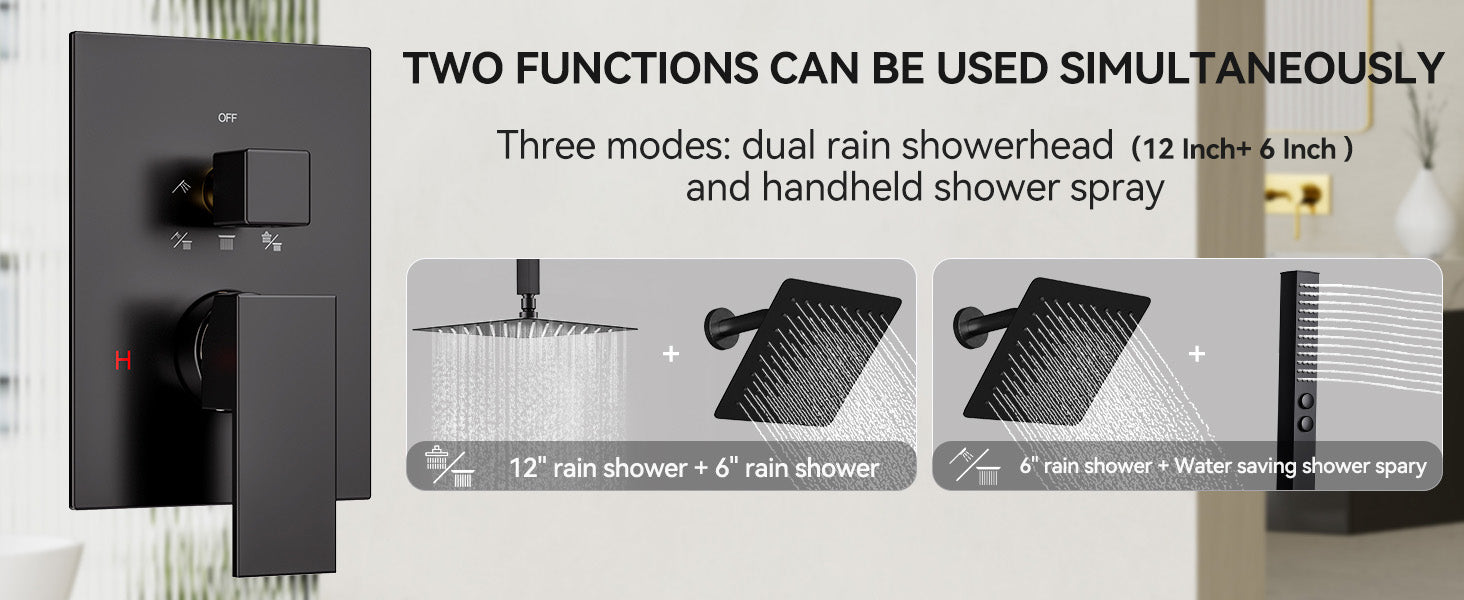 OFF

H

TWO FUNCTIONS CAN BE USED SIMULTANEOUSLY

Three modes: dual rain showerhead (12 Inch+ 6 Inch ) and handheld shower spray

+

12" rain shower + 6" rain shower

+

6" rain shower + Water saving shower spary